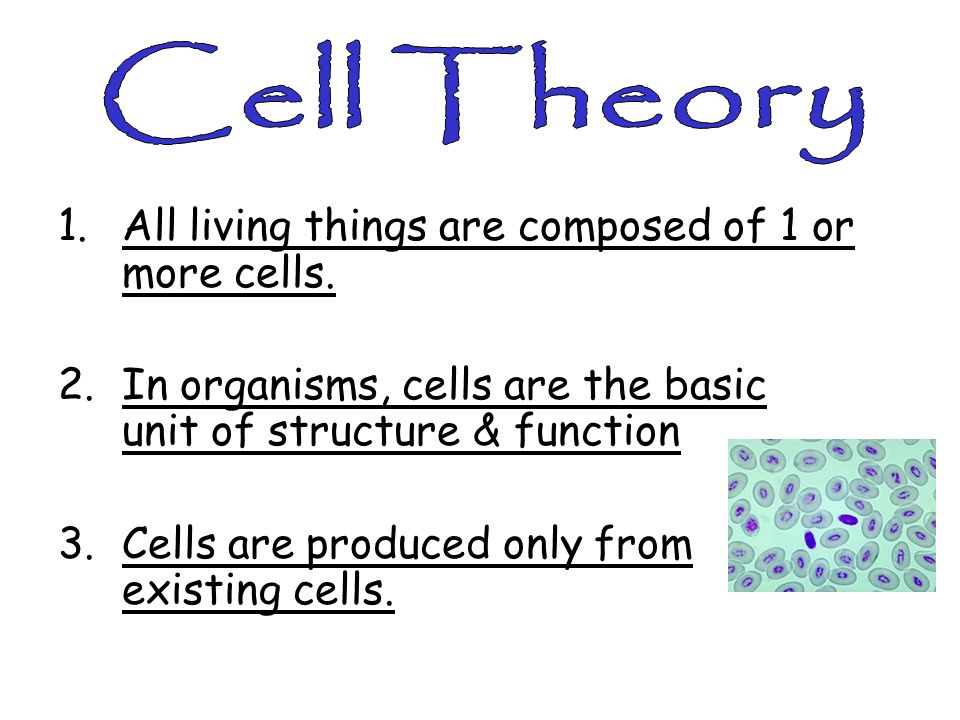 Cell Theory

1. All living things are composed of 1 or more cells.

2. In organisms, cells are the basic unit of structure & function

3. Cells are produced only from existing cells.